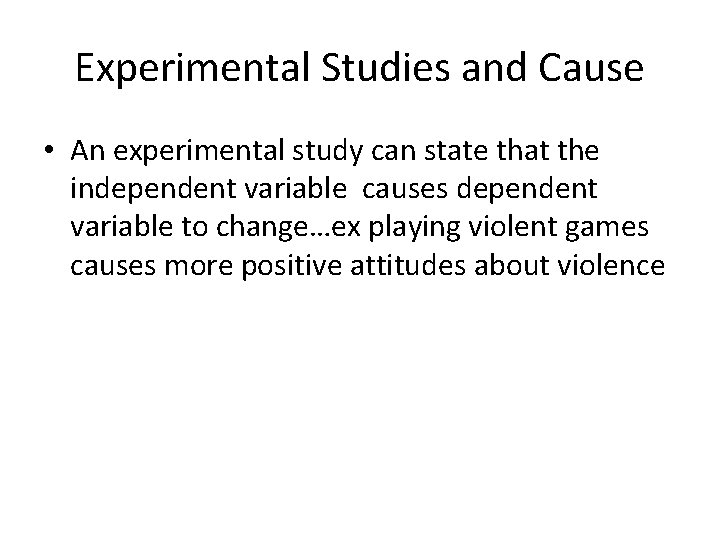 Experimental Studies and Cause

• An experimental study can state that the independent variable causes dependent variable to change…ex playing violent games causes more positive attitudes about violence